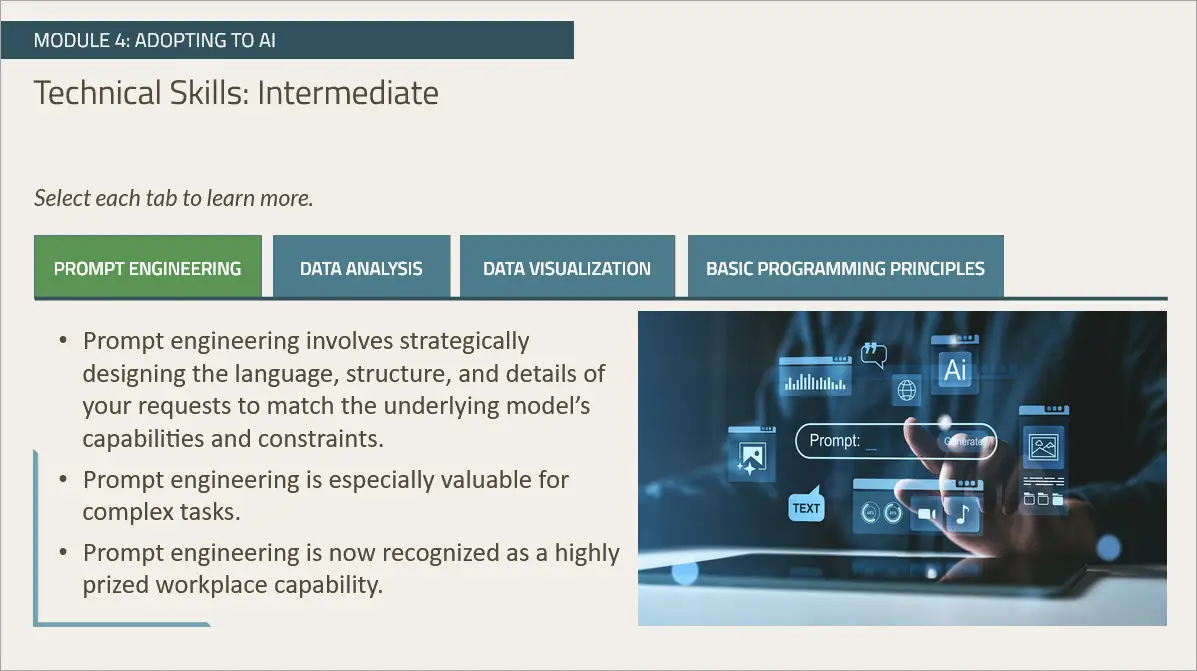 MODULE 4: ADOPTING TO AI

Technical Skills: Intermediate

Select each tab to learn more.

PROMPT ENGINEERING

DATA ANALYSIS

DATA VISUALIZATION

BASIC PROGRAMMING PRINCIPLES

• Prompt engineering involves strategically designing the language, structure, and details of your requests to match the underlying model's capabilities and constraints.

• Prompt engineering is especially valuable for complex tasks.

• Prompt engineering is now recognized as a highly prized workplace capability.

Ai

Prompt:

Generate

TEXT